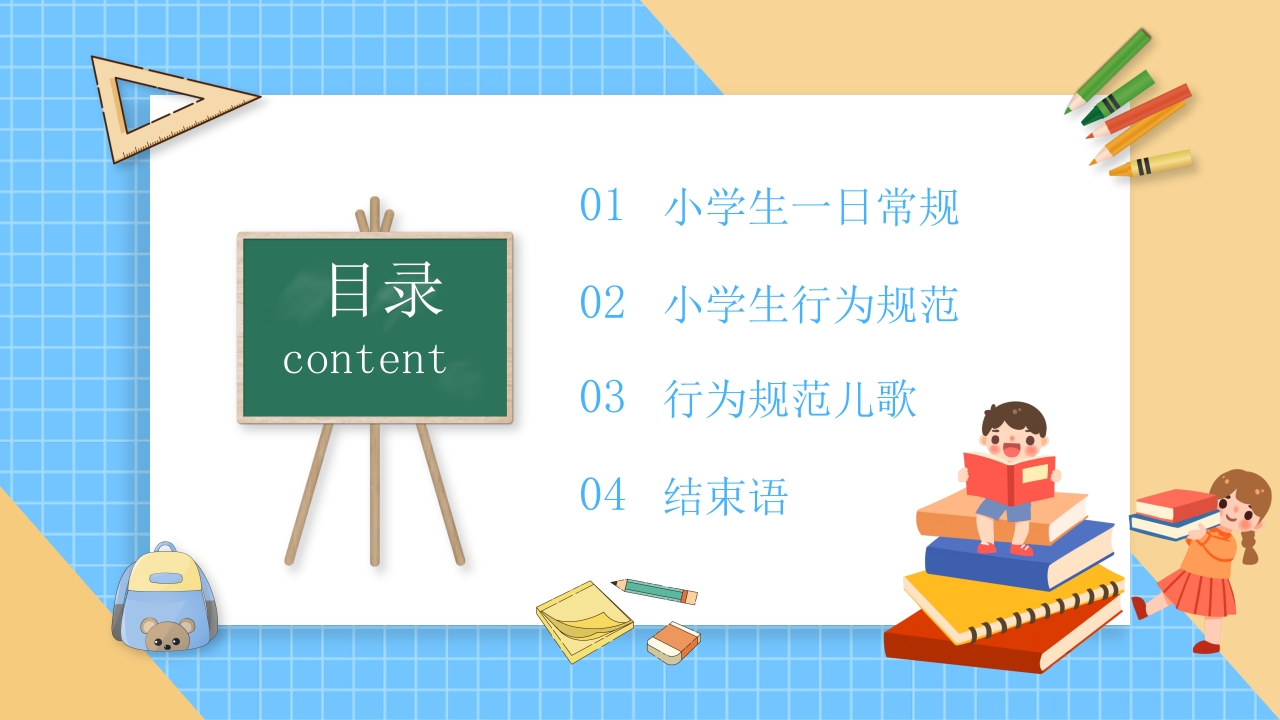 目录
content

01 小学生一日常规

02 小学生行为规范

03 行为规范儿歌

04 结束语